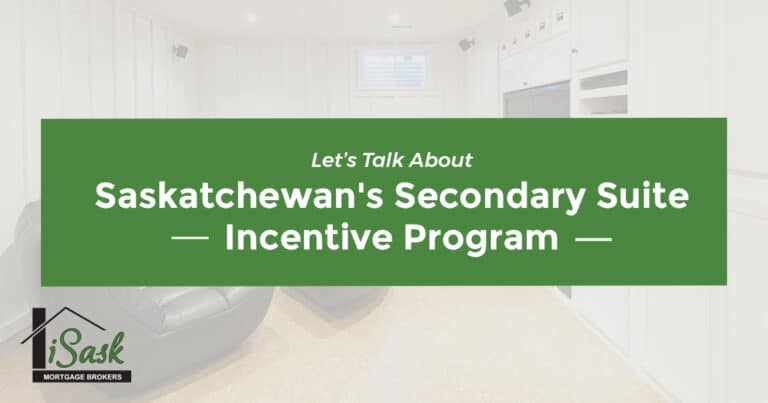 Let's Talk About

Saskatchewan's Secondary Suite
— Incentive Program —

iSask
MORTGAGE BROKERS